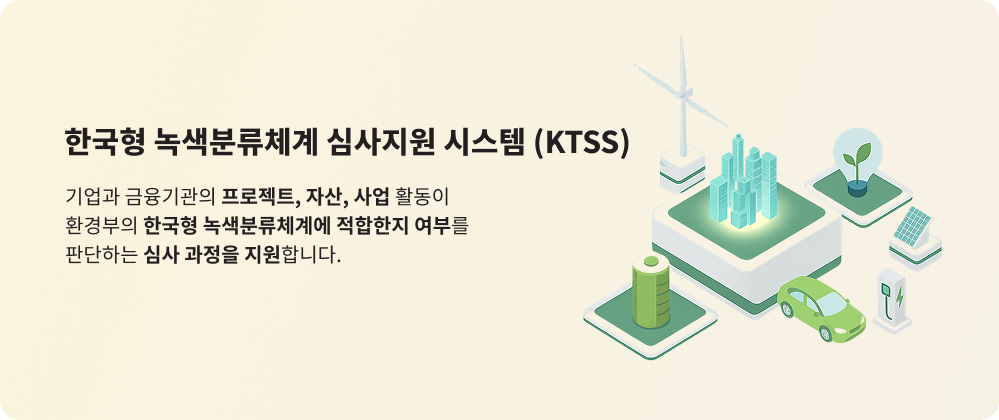 한국형 녹색분류체계 심사지원 시스템 (KTSS)

기업과 금융기관의 프로젝트, 자산, 사업 활동이 환경부의 한국형 녹색분류체계에 적합한지 여부를 판단하는 심사 과정을 지원합니다.